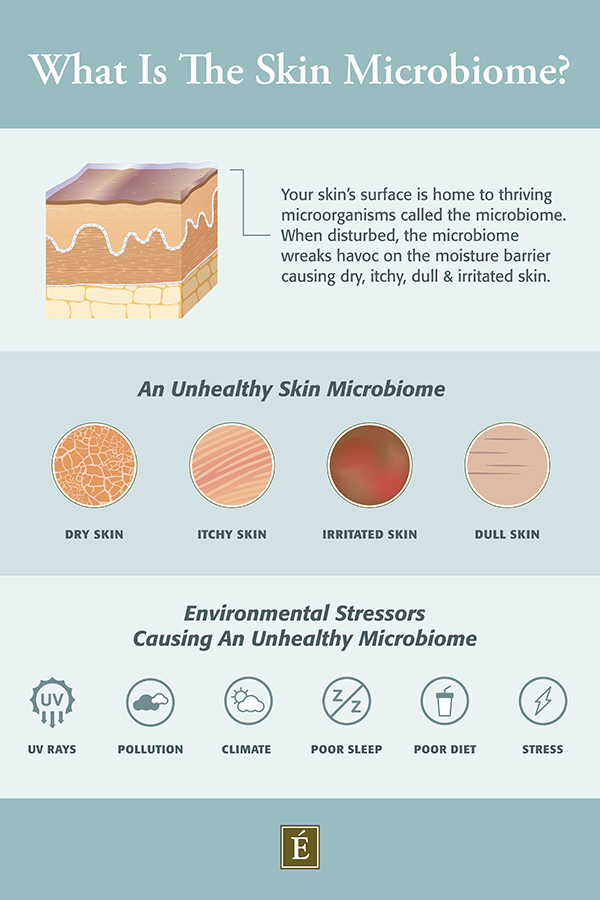 What Is The Skin Microbiome?

Your skin's surface is home to thriving microorganisms called the microbiome. When disturbed, the microbiome wreaks havoc on the moisture barrier causing dry, itchy, dull & irritated skin.

An Unhealthy Skin Microbiome

DRY SKIN

ITCHY SKIN

IRRITATED SKIN

DULL SKIN

Environmental Stressors Causing An Unhealthy Microbiome

UV

UV RAYS

POLLUTION

CLIMATE

Z Z

POOR SLEEP

POOR DIET

STRESS

É